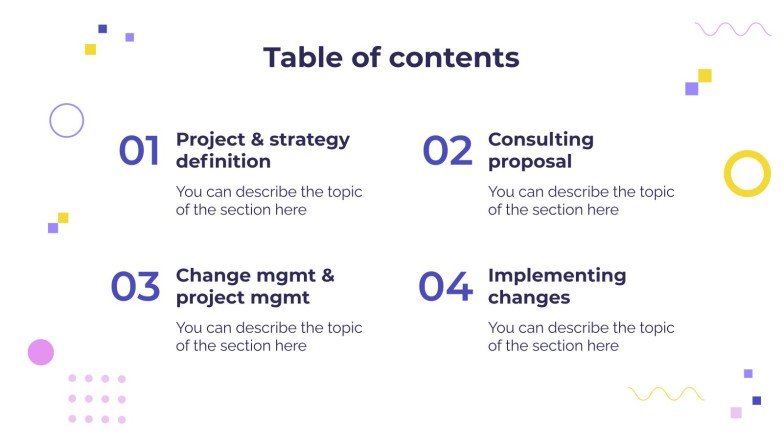 Table of contents

01 Project & strategy definition

You can describe the topic of the section here

02 Consulting proposal

You can describe the topic of the section here

03 Change mgmt & project mgmt

You can describe the topic of the section here

04 Implementing changes

You can describe the topic of the section here